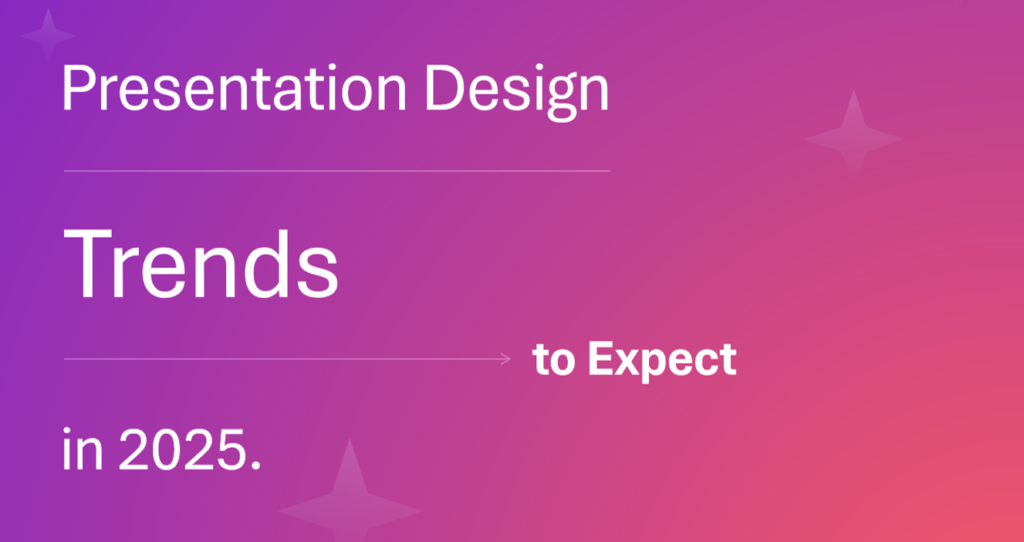 Presentation Design

Trends

to Expect

in 2025.